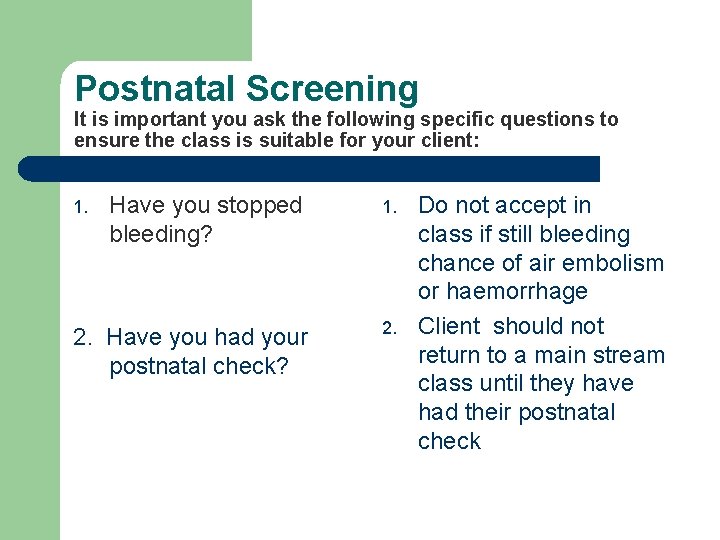 Postnatal Screening
It is important you ask the following specific questions to ensure the class is suitable for your client:

1. Have you stopped bleeding?

2. Have you had your postnatal check?

1. Do not accept in class if still bleeding chance of air embolism or haemorrhage

2. Client should not return to a main stream class until they have had their postnatal check